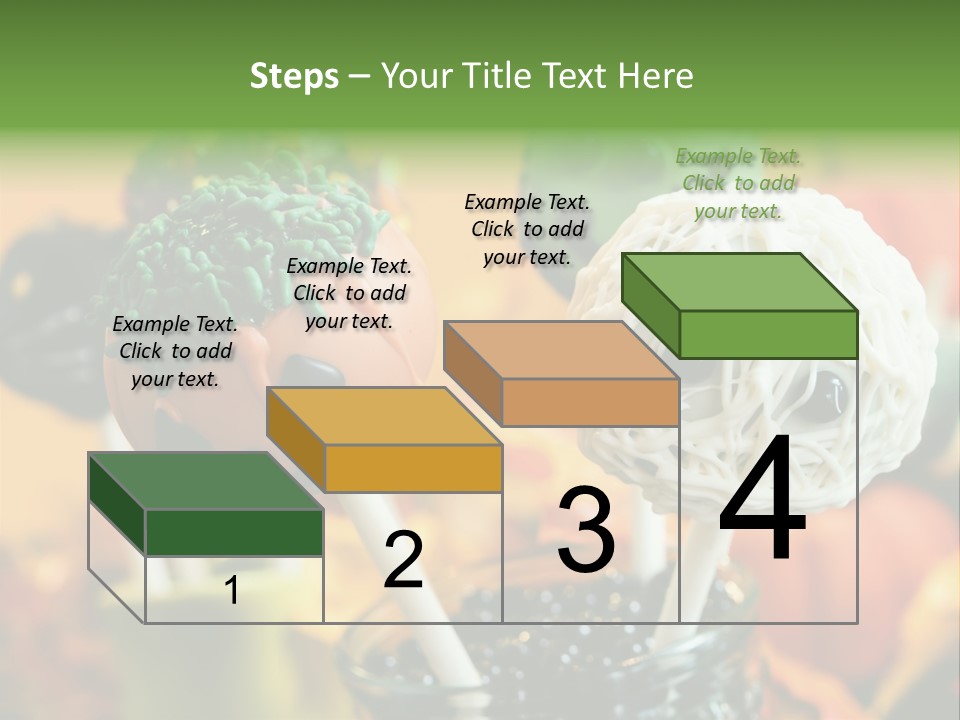 Steps – Your Title Text Here

Example Text. Click to add your text.

Example Text. Click to add your text.

Example Text. Click to add your text.

Example Text. Click to add your text.

1

2

3

4